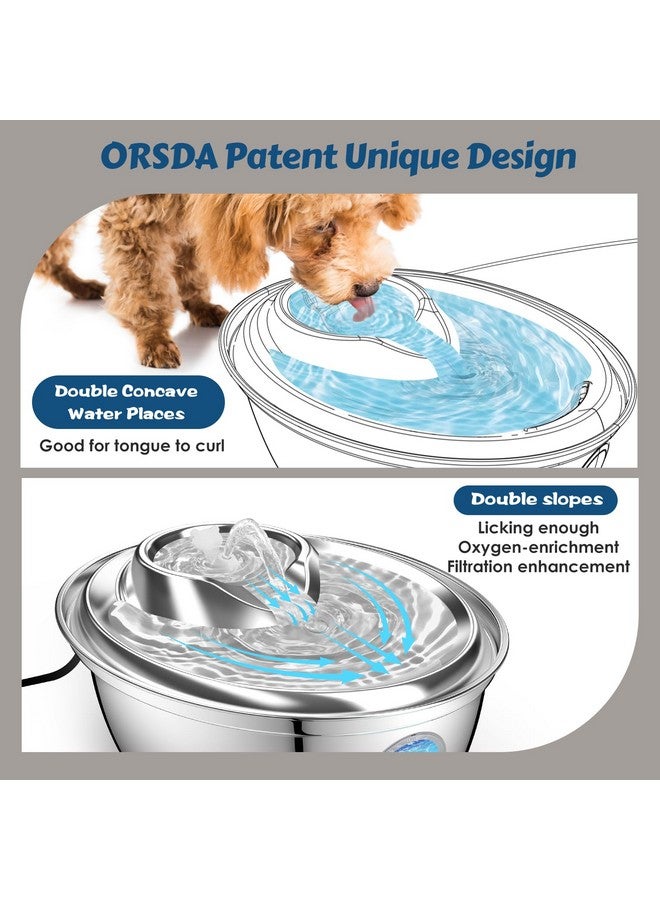 ORSDA Patent Unique Design

Double Concave Water Places

Good for tongue to curl

Double slopes

Licking enough
Oxygen-enrichment
Filtration enhancement